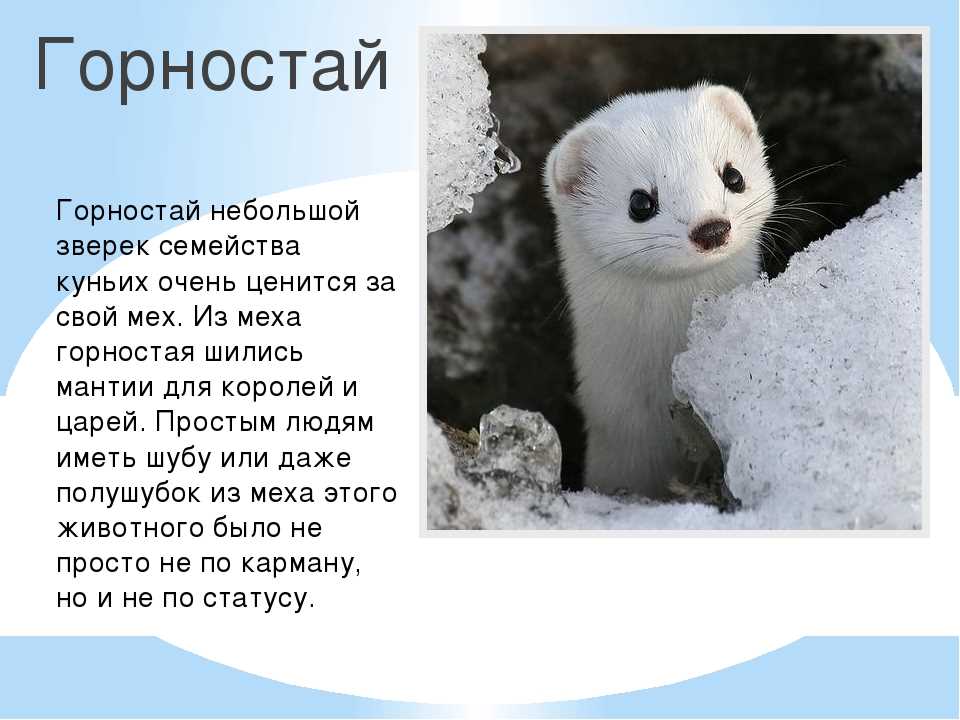 Горностай

Горностай небольшой зверек семейства куньих очень ценится за свой мех. Из меха горностая шились мантии для королей и царей. Простым людям иметь шубу или даже полушубок из меха этого животного было не просто не по карману, но и не по статусу.